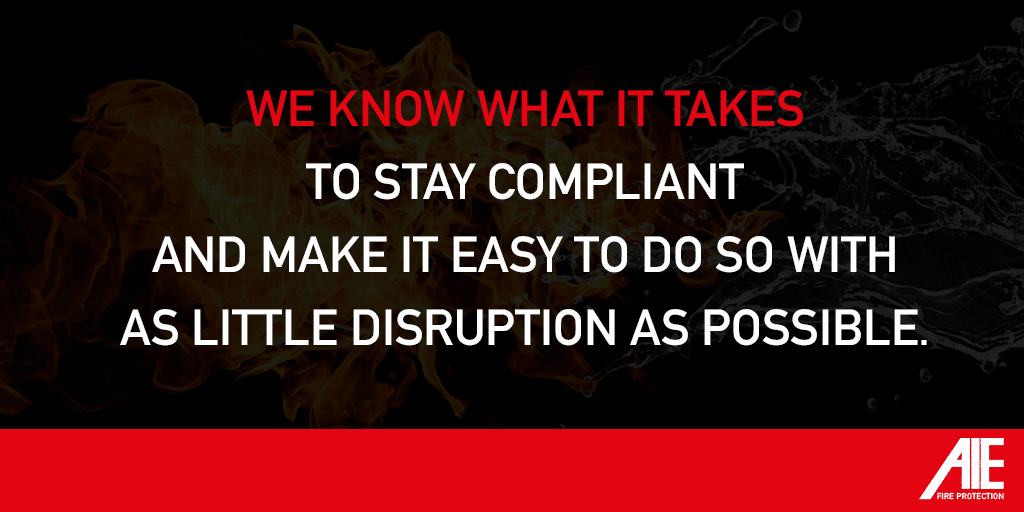 WE KNOW WHAT IT TAKES
TO STAY COMPLIANT
AND MAKE IT EASY TO DO SO WITH
AS LITTLE DISRUPTION AS POSSIBLE.

AIE
FIRE PROTECTION